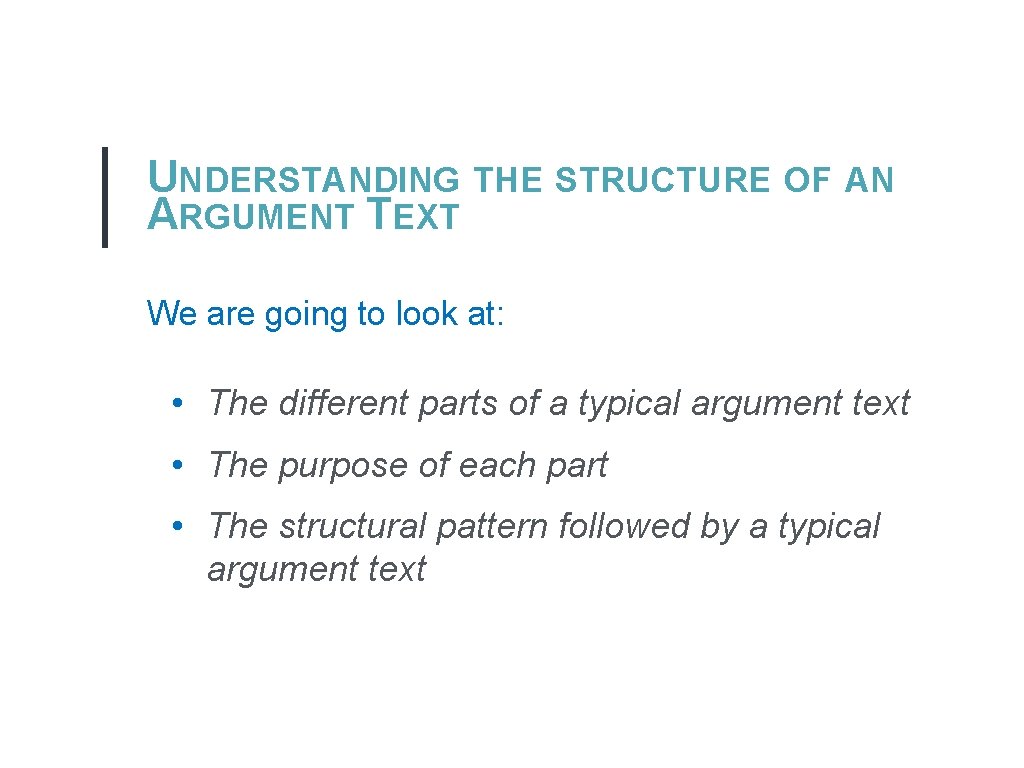 UNDERSTANDING THE STRUCTURE OF AN ARGUMENT TEXT

We are going to look at:

• The different parts of a typical argument text
• The purpose of each part
• The structural pattern followed by a typical argument text